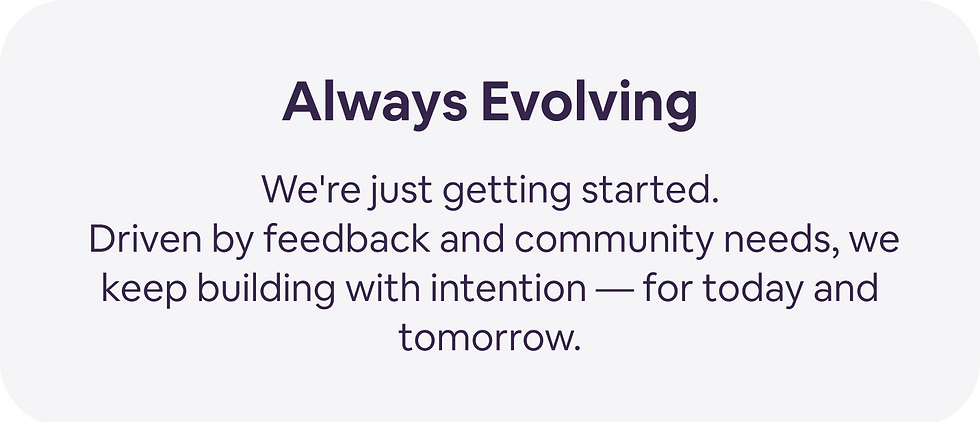 Always Evolving

We're just getting started.
Driven by feedback and community needs, we keep building with intention — for today and tomorrow.